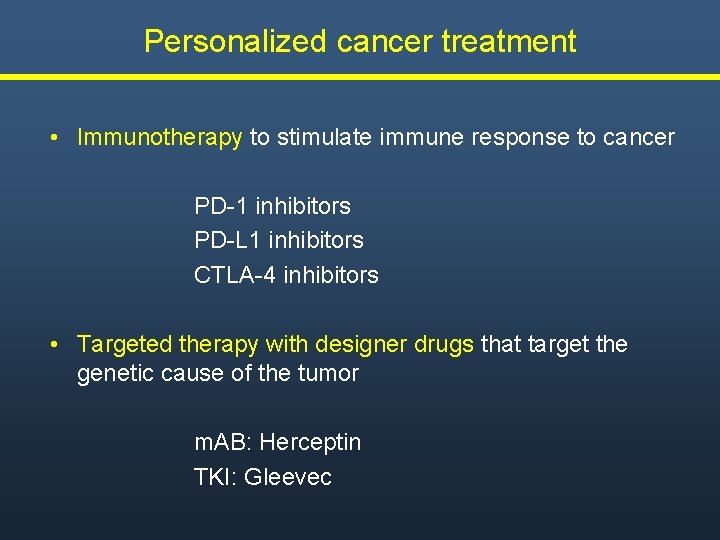 Personalized cancer treatment

• Immunotherapy to stimulate immune response to cancer

PD-1 inhibitors
PD-L1 inhibitors
CTLA-4 inhibitors

• Targeted therapy with designer drugs that target the genetic cause of the tumor

mAB: Herceptin
TKI: Gleevec